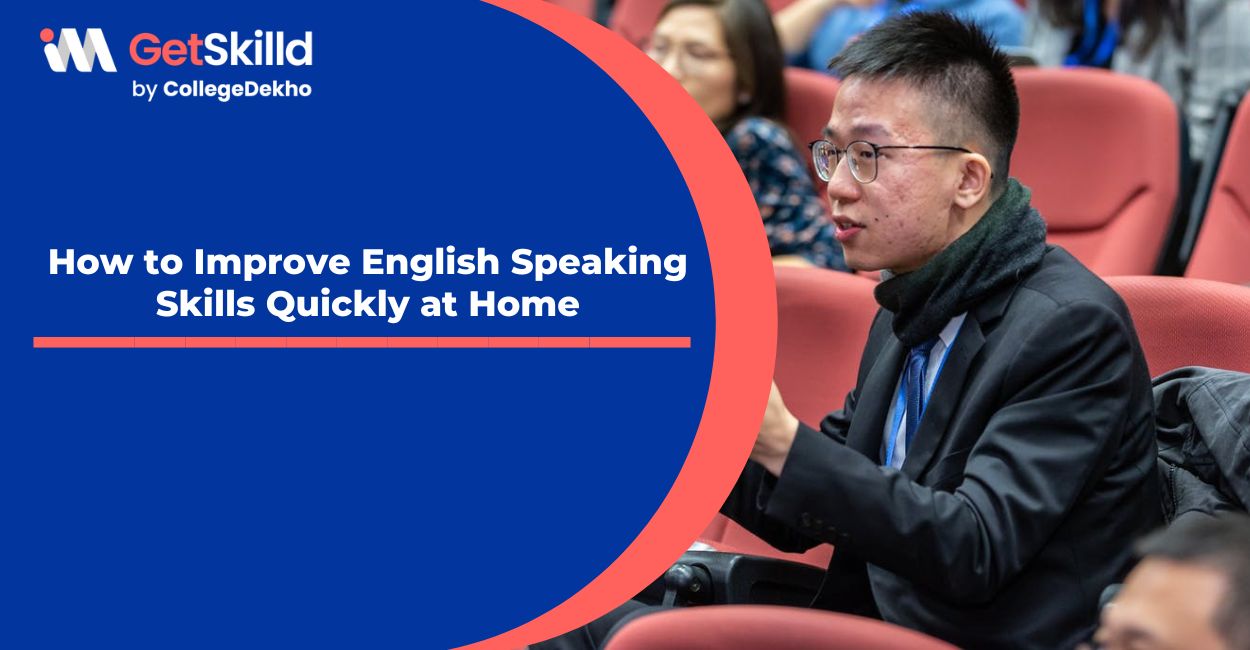 GetSkilld
by CollegeDekho

How to Improve English Speaking Skills Quickly at Home